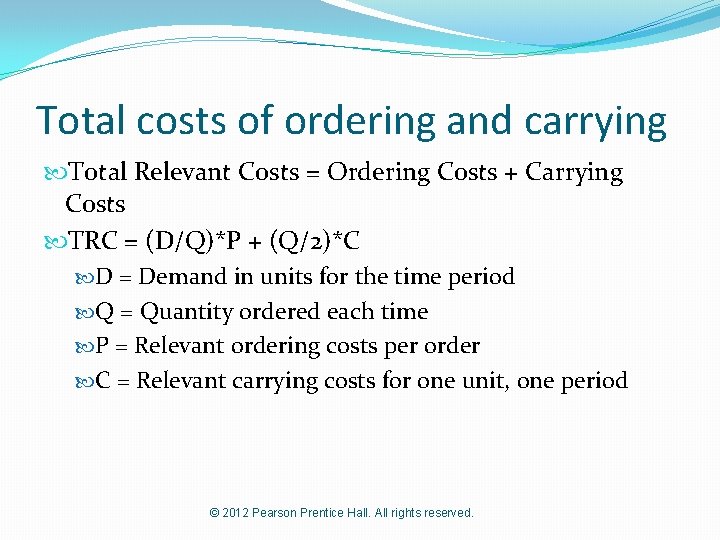 Total costs of ordering and carrying

Total Relevant Costs = Ordering Costs + Carrying Costs

TRC = (D/Q)*P + (Q/2)*C

D = Demand in units for the time period

Q = Quantity ordered each time

P = Relevant ordering costs per order

C = Relevant carrying costs for one unit, one period

© 2012 Pearson Prentice Hall. All rights reserved.